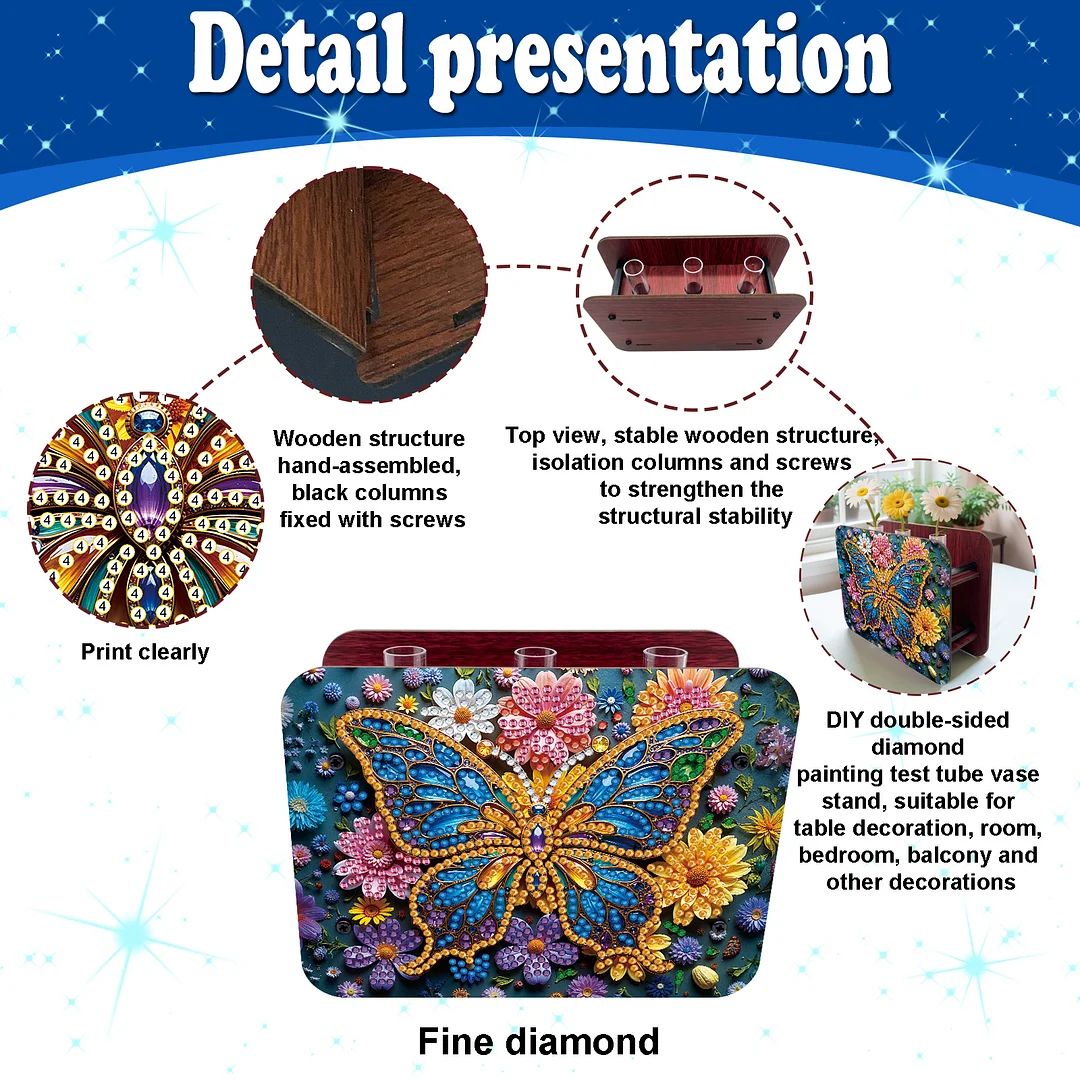 Detail presentation

Wooden structure hand-assembled, black columns fixed with screws

Top view, stable wooden structure, isolation columns and screws to strengthen the structural stability

Print clearly

DIY double-sided diamond painting test tube vase stand, suitable for table decoration, room, bedroom, balcony and other decorations

Fine diamond